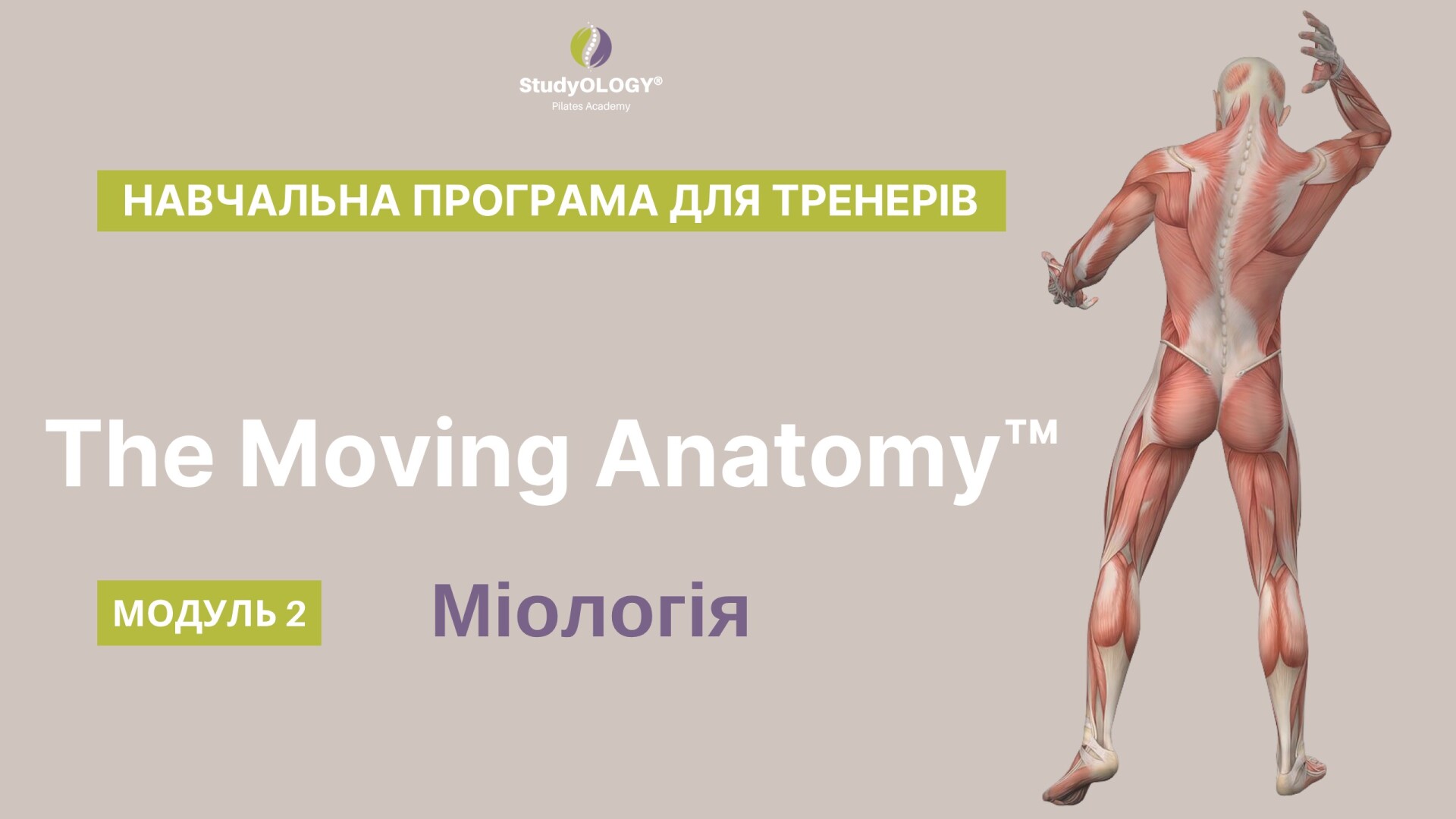 StudyOLOGY®
Pilates Academy

НАВЧАЛЬНА ПРОГРАМА ДЛЯ ТРЕНЕРІВ

The Moving Anatomy™

МОДУЛЬ 2

Міологія